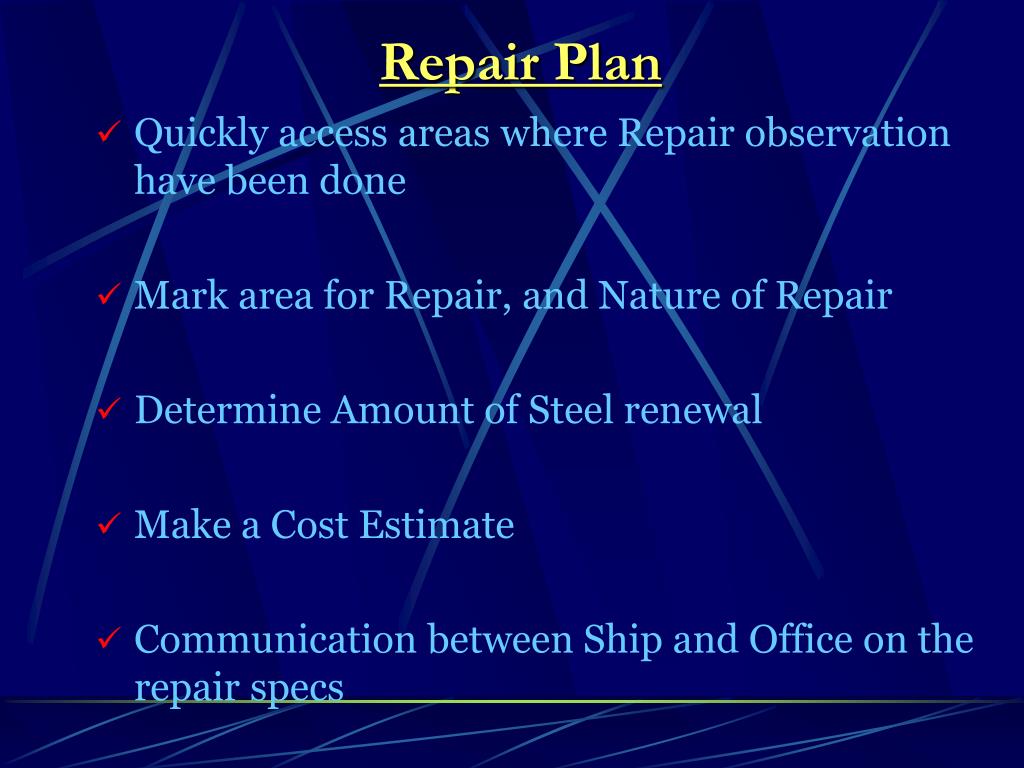 Repair Plan

✓ Quickly access areas where Repair observation have been done

✓ Mark area for Repair, and Nature of Repair

✓ Determine Amount of Steel renewal

✓ Make a Cost Estimate

✓ Communication between Ship and Office on the repair specs